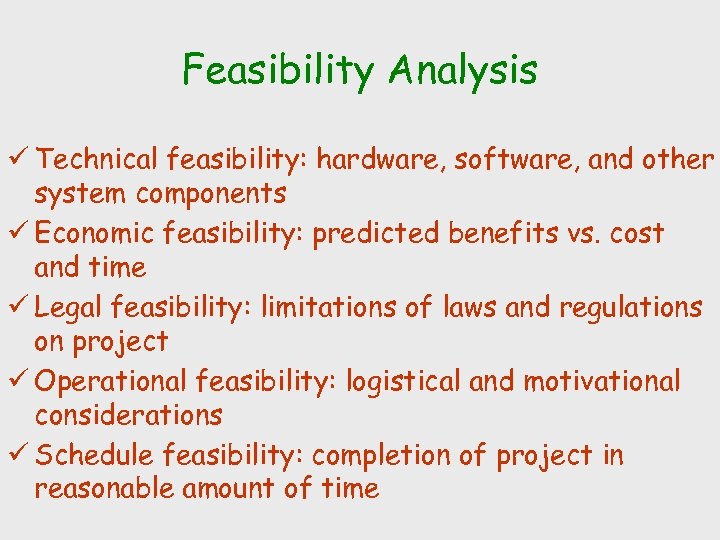 Feasibility Analysis

✓ Technical feasibility: hardware, software, and other system components

✓ Economic feasibility: predicted benefits vs. cost and time

✓ Legal feasibility: limitations of laws and regulations on project

✓ Operational feasibility: logistical and motivational considerations

✓ Schedule feasibility: completion of project in reasonable amount of time